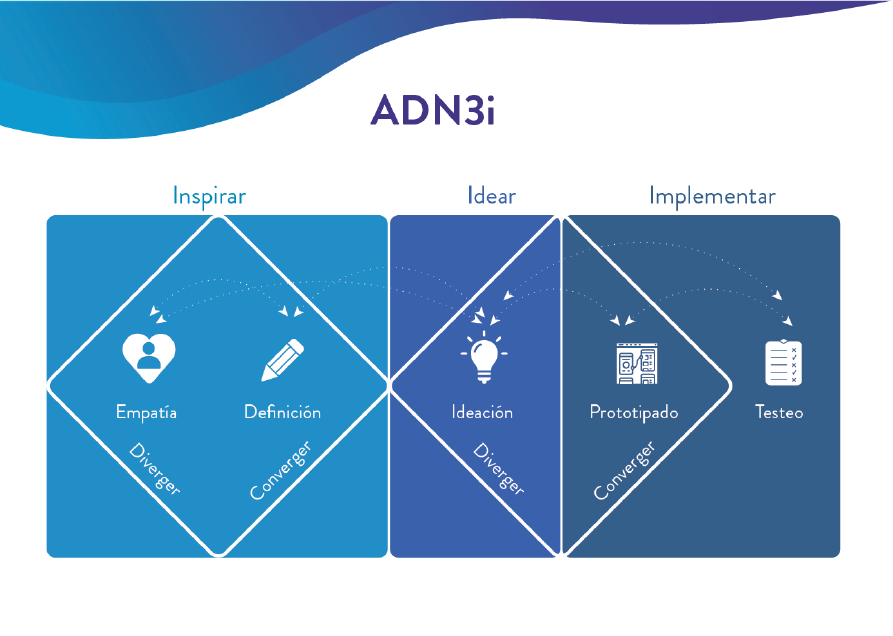 ADN3i

Inspirar

Idear

Implementar

Empatía

Definición

Ideación

Prototipado

Testeo

Diverger

Converger

Diverger

Converger